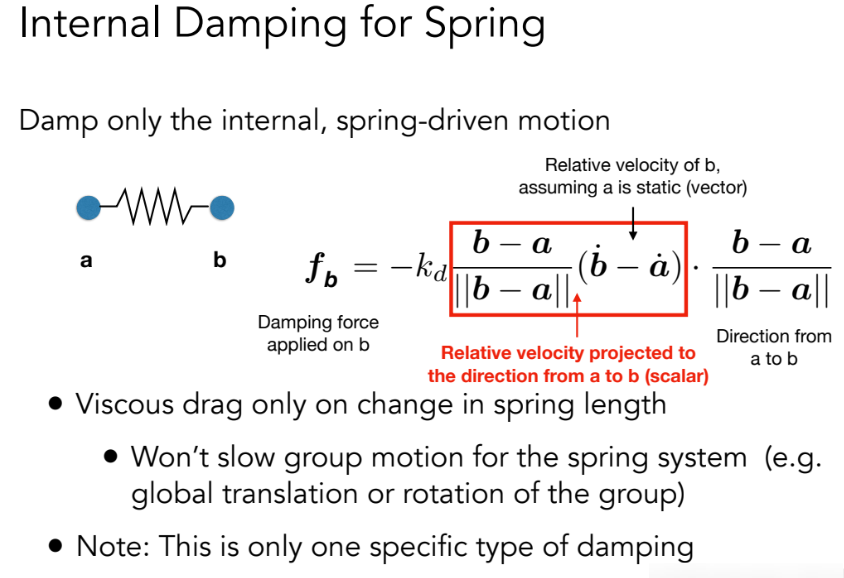 Internal Damping for Spring

Damp only the internal, spring-driven motion

a

b

Relative velocity of b, assuming a is static (vector)

$\boldsymbol{f_b} = -k_d \frac{\boldsymbol{b}-\boldsymbol{a}}{||\boldsymbol{b}-\boldsymbol{a}||}(\dot{\boldsymbol{b}}-\dot{\boldsymbol{a}}) \cdot \frac{\boldsymbol{b}-\boldsymbol{a}}{||\boldsymbol{b}-\boldsymbol{a}||}$

Damping force applied on b

Relative velocity projected to the direction from a to b (scalar)

Direction from a to b

• Viscous drag only on change in spring length

• Won't slow group motion for the spring system (e.g. global translation or rotation of the group)

• Note: This is only one specific type of damping